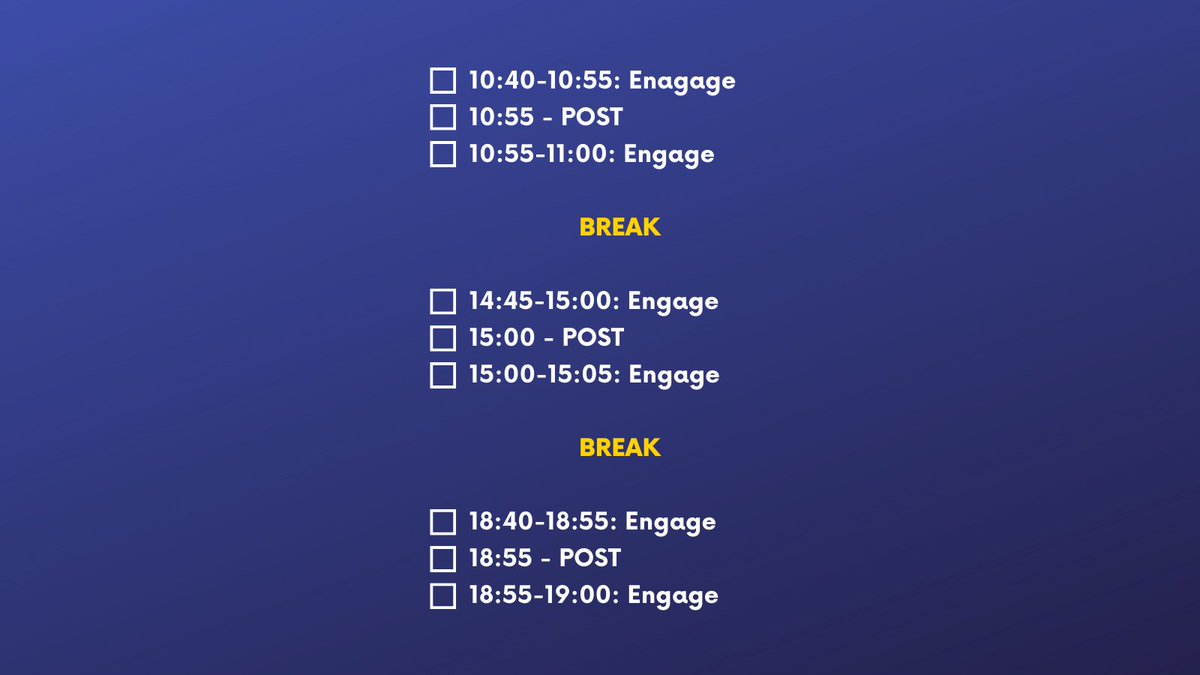 ☐ 10:40-10:55: Enagage
☐ 10:55 - POST
☐ 10:55-11:00: Engage

BREAK

☐ 14:45-15:00: Engage
☐ 15:00 - POST
☐ 15:00-15:05: Engage

BREAK

☐ 18:40-18:55: Engage
☐ 18:55 - POST
☐ 18:55-19:00: Engage